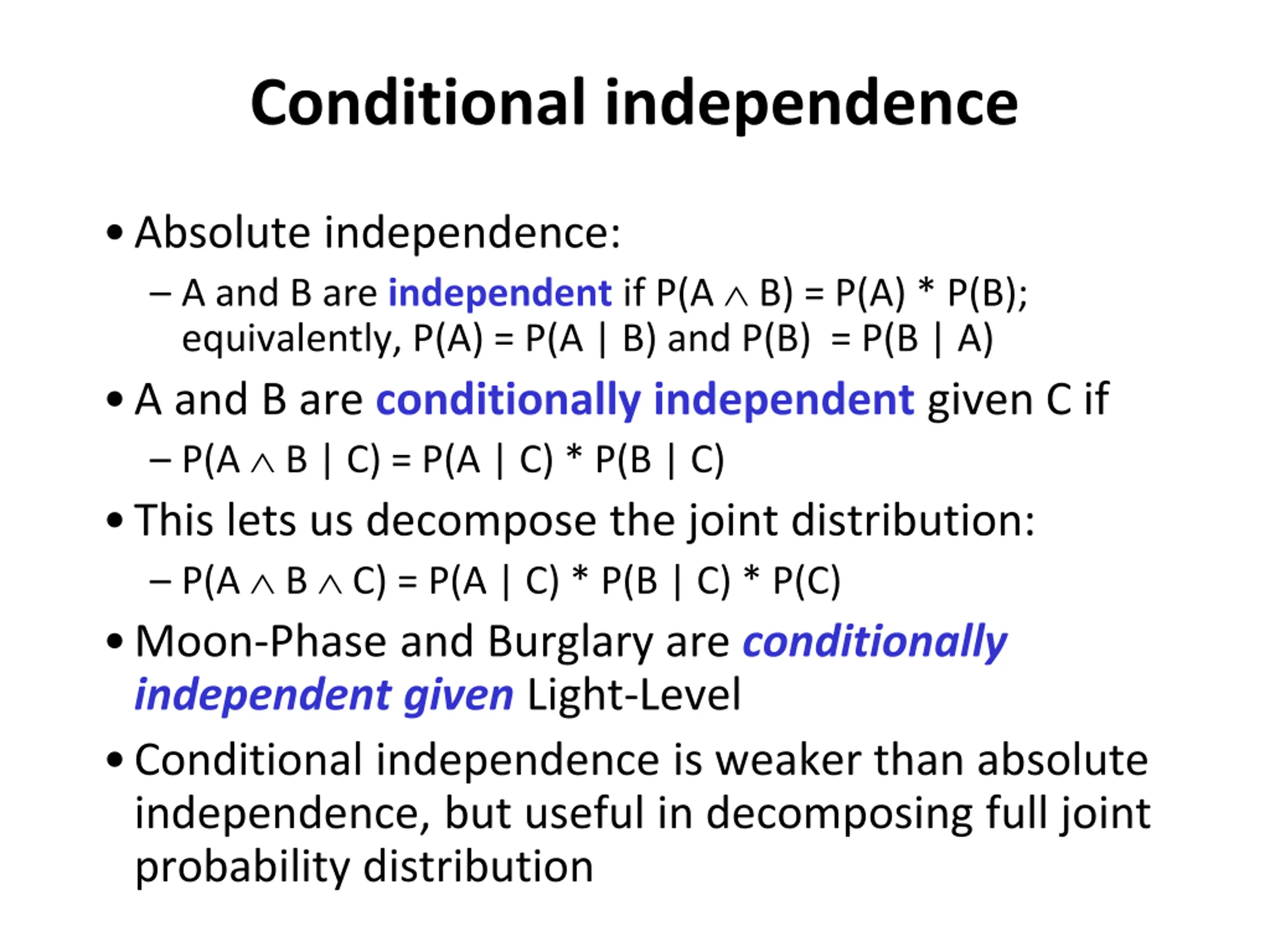 Conditional independence

• Absolute independence:
– A and B are independent if $P(A \wedge B) = P(A) * P(B)$; equivalently, $P(A) = P(A \mid B)$ and $P(B) = P(B \mid A)$

• A and B are conditionally independent given C if
– $P(A \wedge B \mid C) = P(A \mid C) * P(B \mid C)$

• This lets us decompose the joint distribution:
– $P(A \wedge B \wedge C) = P(A \mid C) * P(B \mid C) * P(C)$

• Moon-Phase and Burglary are conditionally independent given Light-Level

• Conditional independence is weaker than absolute independence, but useful in decomposing full joint probability distribution